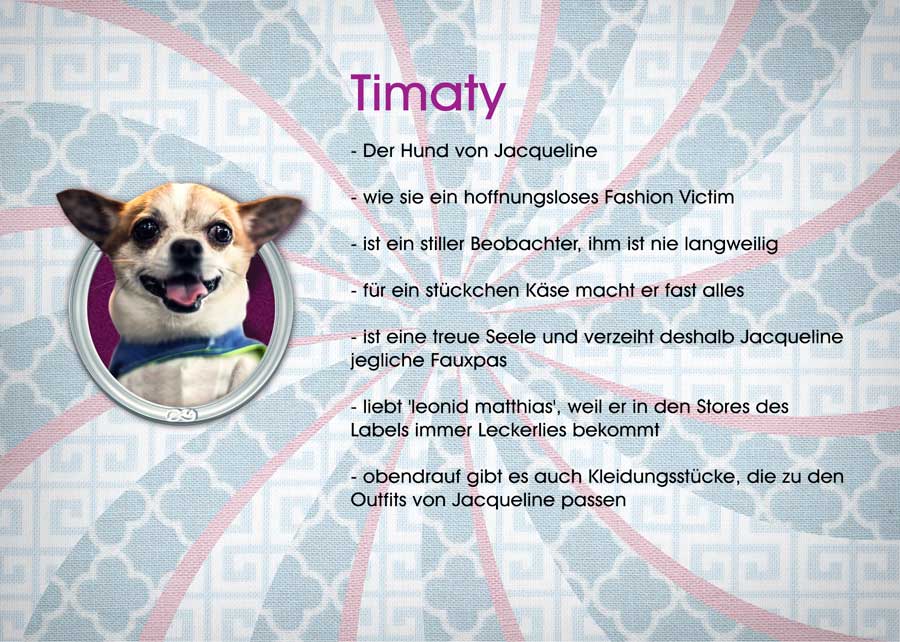 Timaty

- Der Hund von Jacqueline

- wie sie ein hoffnungsloses Fashion Victim

- ist ein stiller Beobachter, ihm ist nie langweilig

- für ein stückchen Käse macht er fast alles

- ist eine treue Seele und verzeiht deshalb Jacqueline jegliche Fauxpas

- liebt 'leonid matthias', weil er in den Stores des Labels immer Leckerlies bekommt

- obendrauf gibt es auch Kleidungsstücke, die zu den Outfits von Jacqueline passen